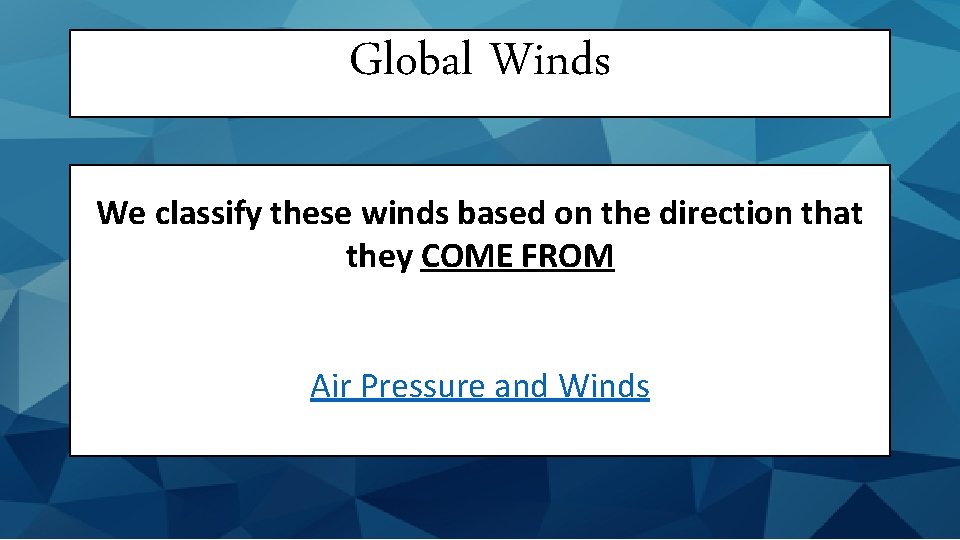 Global Winds

We classify these winds based on the direction that they COME FROM

Air Pressure and Winds